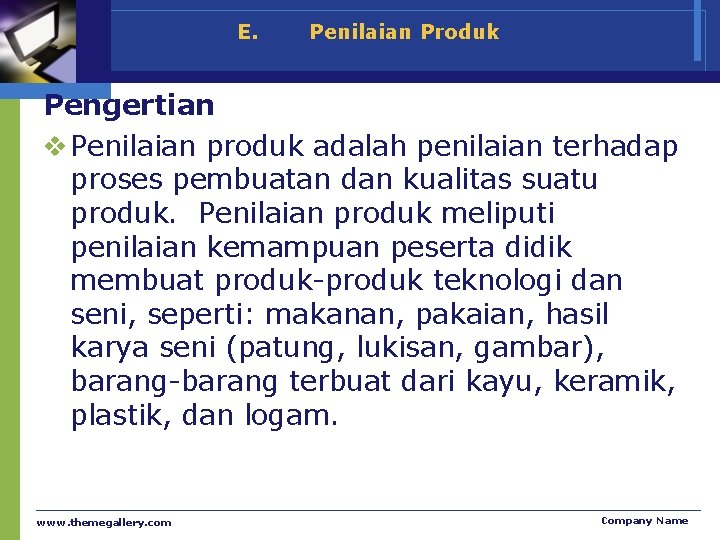 E. Penilaian Produk

Pengertian

❖ Penilaian produk adalah penilaian terhadap proses pembuatan dan kualitas suatu produk. Penilaian produk meliputi penilaian kemampuan peserta didik membuat produk-produk teknologi dan seni, seperti: makanan, pakaian, hasil karya seni (patung, lukisan, gambar), barang-barang terbuat dari kayu, keramik, plastik, dan logam.

www.themegallery.com

Company Name